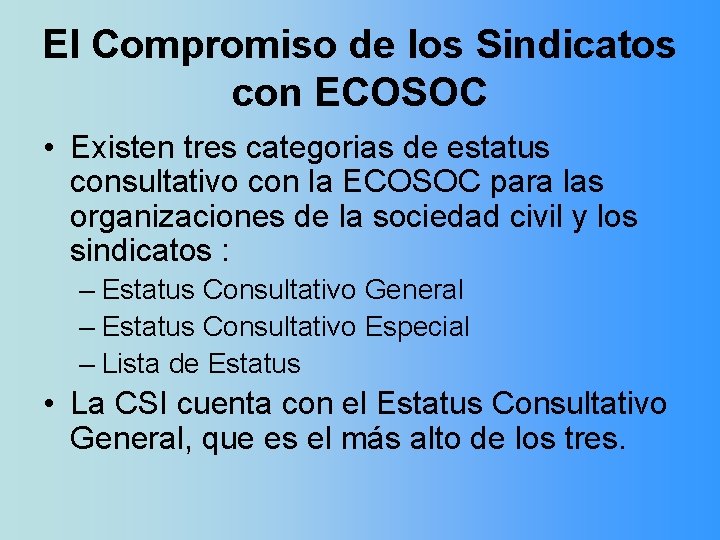 El Compromiso de los Sindicatos con ECOSOC

• Existen tres categorias de estatus consultativo con la ECOSOC para las organizaciones de la sociedad civil y los sindicatos :
– Estatus Consultativo General
– Estatus Consultativo Especial
– Lista de Estatus
• La CSI cuenta con el Estatus Consultativo General, que es el más alto de los tres.